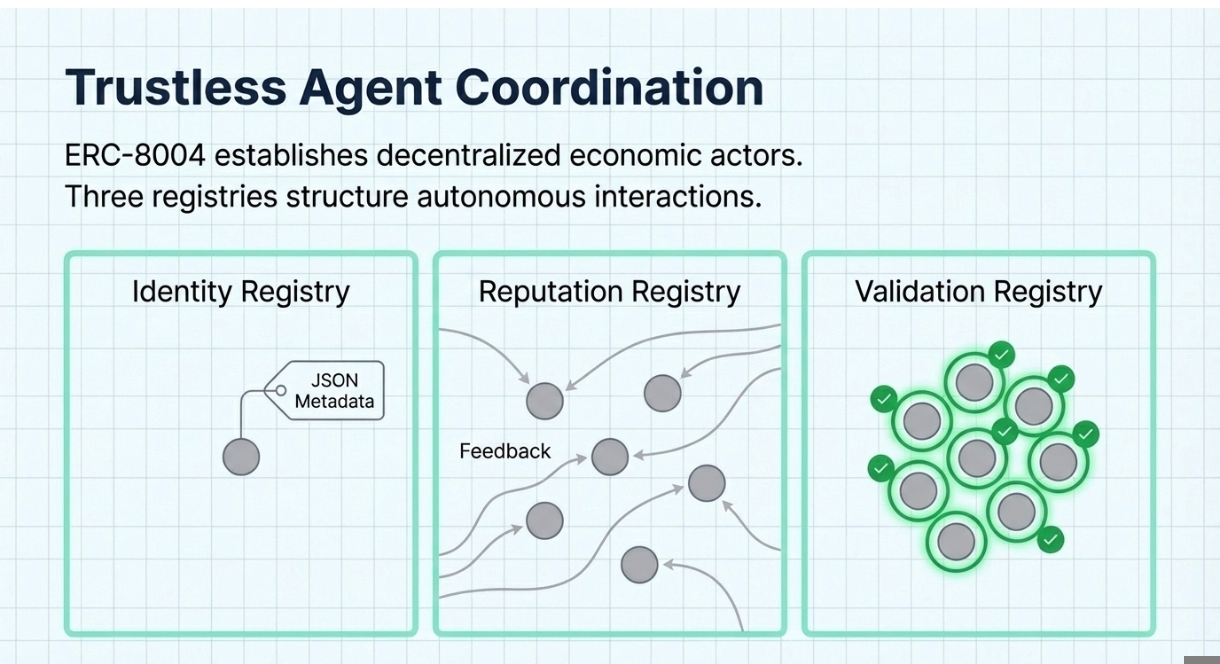 Trustless Agent Coordination

ERC-8004 establishes decentralized economic actors. Three registries structure autonomous interactions.

Identity Registry

JSON Metadata

Reputation Registry

Feedback

Validation Registry